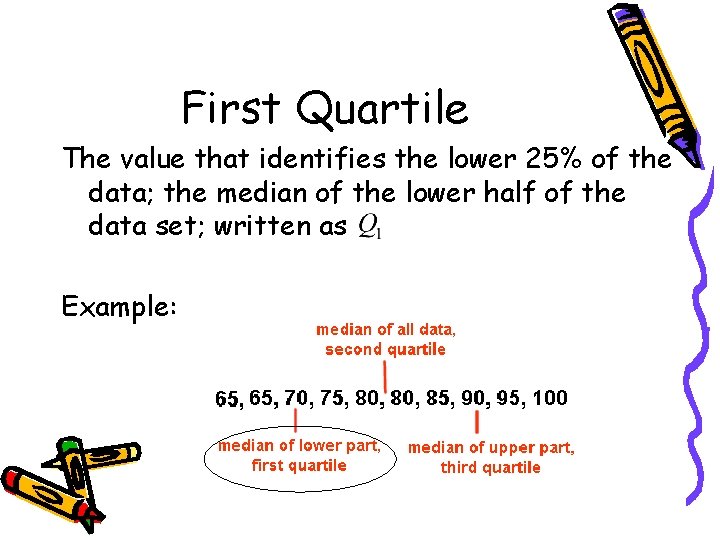 First Quartile

The value that identifies the lower 25% of the data; the median of the lower half of the data set; written as $Q_1$

Example:

median of all data, second quartile

65, 65, 70, 75, 80, 80, 85, 90, 95, 100

median of lower part, first quartile

median of upper part, third quartile